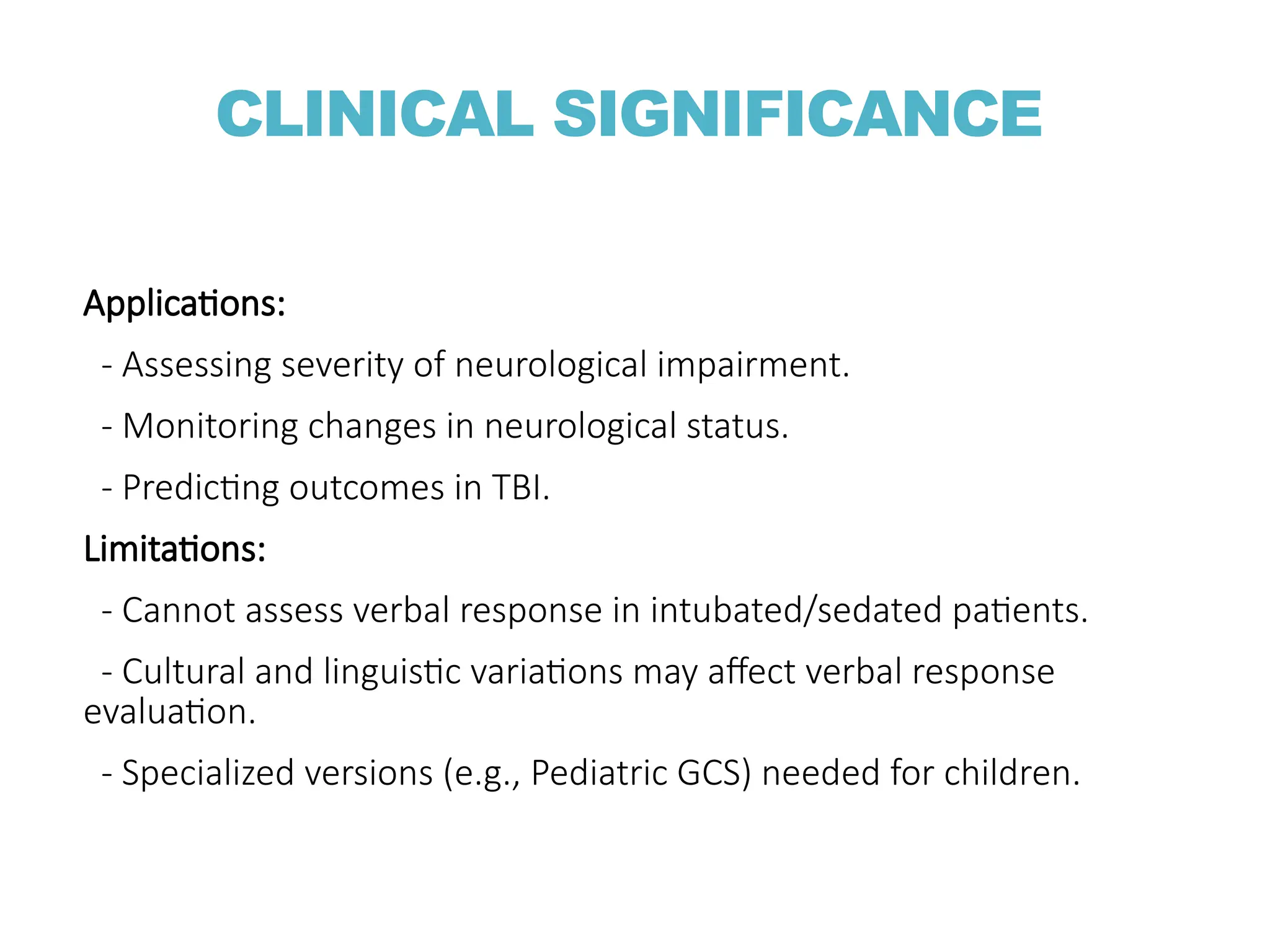 CLINICAL SIGNIFICANCE

Applications:

- Assessing severity of neurological impairment.

- Monitoring changes in neurological status.

- Predicting outcomes in TBI.

Limitations:

- Cannot assess verbal response in intubated/sedated patients.

- Cultural and linguistic variations may affect verbal response evaluation.

- Specialized versions (e.g., Pediatric GCS) needed for children.